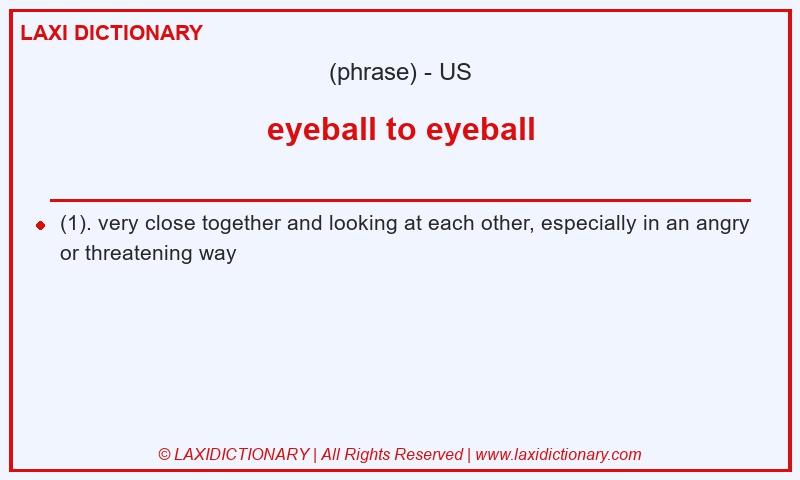 LAXI DICTIONARY

(phrase) - US

eyeball to eyeball

(1). very close together and looking at each other, especially in an angry or threatening way

© LAXIDICTIONARY | All Rights Reserved | www.laxidictionary.com